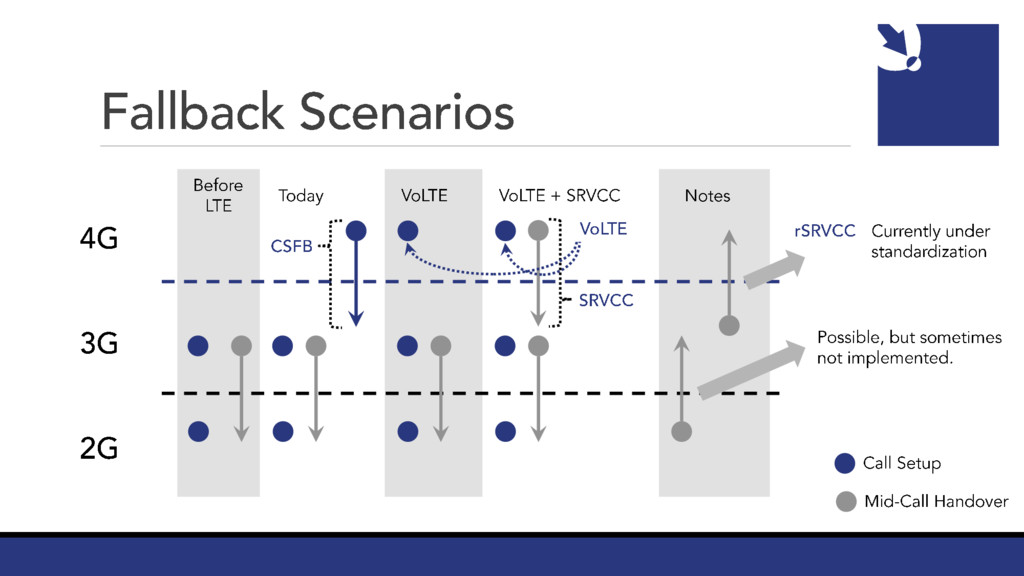 Fallback Scenarios

Before LTE

Today

VoLTE

VoLTE + SRVCC

Notes

4G

3G

2G

CSFB

VoLTE

SRVCC

rSRVCC

Currently under standardization

Possible, but sometimes not implemented.

Call Setup

Mid-Call Handover